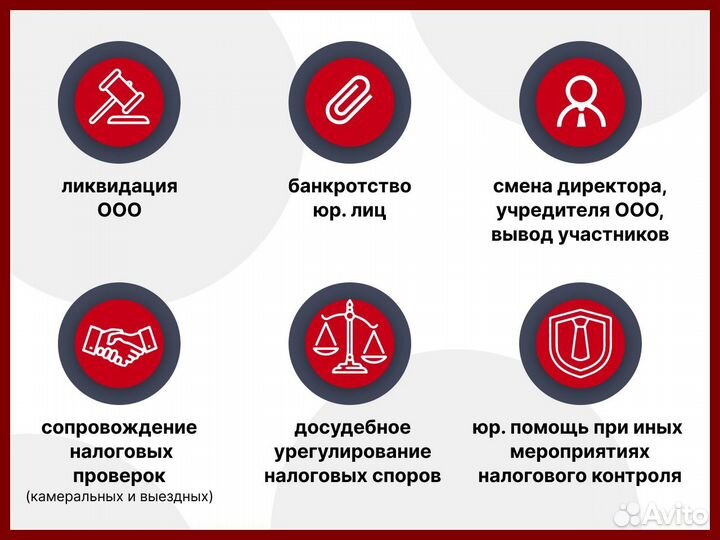 ликвидация ООО

банкротство юр. лиц

смена директора, учредителя ООО, вывод участников

сопровождение налоговых проверок
(камеральных и выездных)

досудебное урегулирование налоговых споров

юр. помощь при иных мероприятиях налогового контроля

Avito